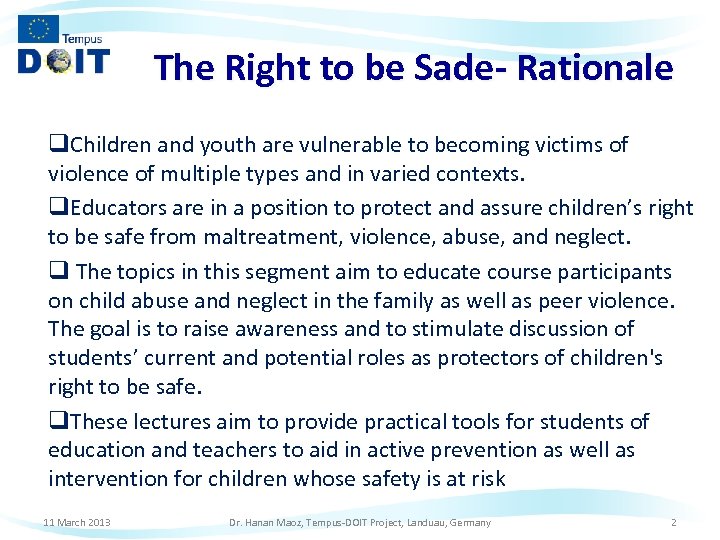 Tempus
DOIT

The Right to be Sade- Rationale

❑Children and youth are vulnerable to becoming victims of violence of multiple types and in varied contexts.

❑Educators are in a position to protect and assure children's right to be safe from maltreatment, violence, abuse, and neglect.

❑ The topics in this segment aim to educate course participants on child abuse and neglect in the family as well as peer violence. The goal is to raise awareness and to stimulate discussion of students' current and potential roles as protectors of children's right to be safe.

❑These lectures aim to provide practical tools for students of education and teachers to aid in active prevention as well as intervention for children whose safety is at risk

11 March 2013 Dr. Hanan Maoz, Tempus-DOIT Project, Landuau, Germany 2